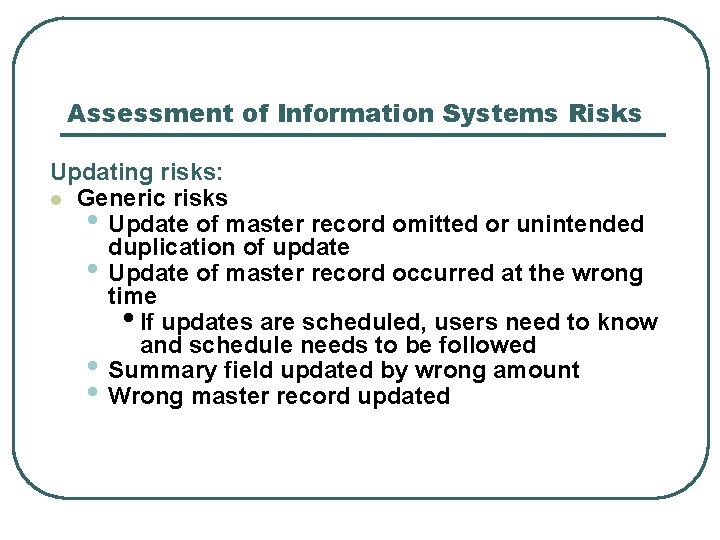 Assessment of Information Systems Risks

Updating risks:

- Generic risks
  - Update of master record omitted or unintended duplication of update
  - Update of master record occurred at the wrong time
    - If updates are scheduled, users need to know and schedule needs to be followed
  - Summary field updated by wrong amount
  - Wrong master record updated